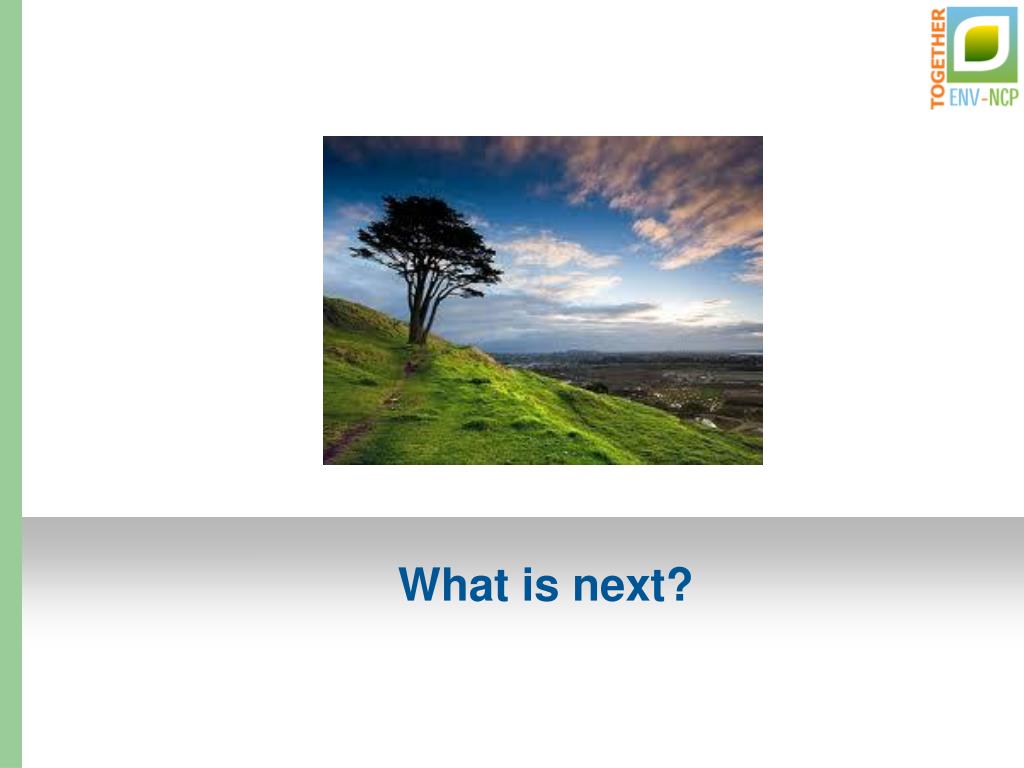 TOGETHER
ENV-NCP

What is next?